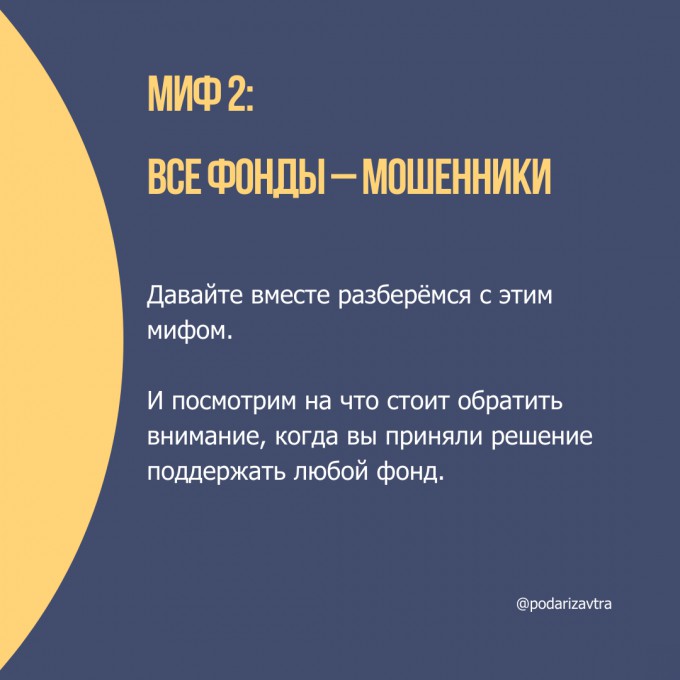 МИФ 2:

ВСЕ ФОНДЫ — МОШЕННИКИ

Давайте вместе разберёмся с этим мифом.

И посмотрим на что стоит обратить внимание, когда вы приняли решение поддержать любой фонд.

@podarizavtra